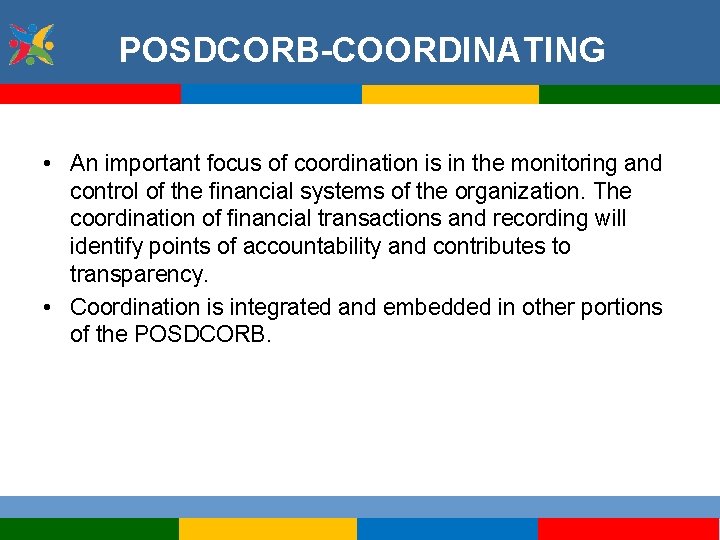 POSDCORB-COORDINATING

• An important focus of coordination is in the monitoring and control of the financial systems of the organization. The coordination of financial transactions and recording will identify points of accountability and contributes to transparency.

• Coordination is integrated and embedded in other portions of the POSDCORB.